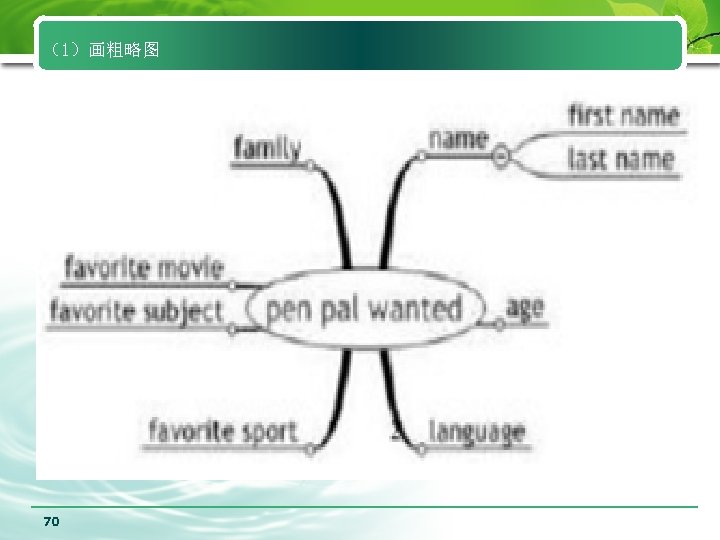 （1）画粗略图

family
name
first name
last name
favorite movie
favorite subject
pen pal wanted
age
favorite sport
language

70